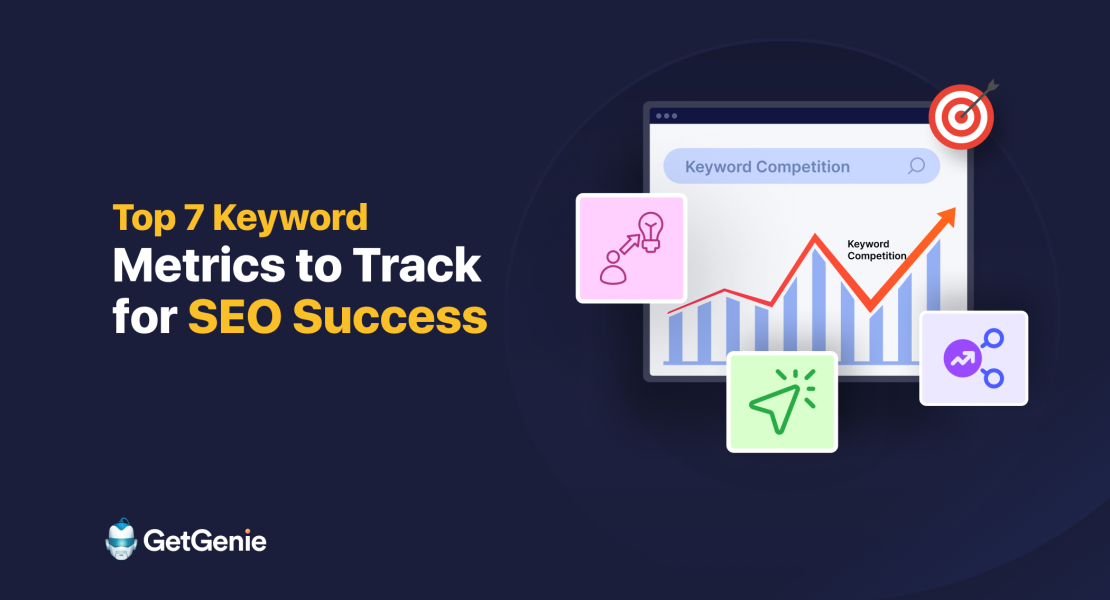 Top 7 Keyword Metrics to Track for SEO Success

Keyword Competition

Keyword Competition

GetGenie